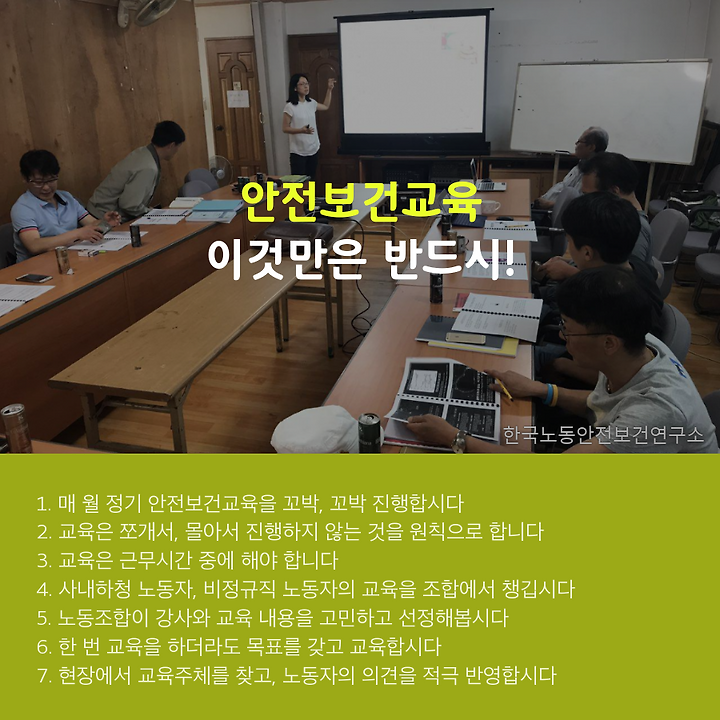 안전보건교육
이것만은 반드시!

한국노동안전보건연구소

1. 매 월 정기 안전보건교육을 꼬박, 꼬박 진행합시다
2. 교육은 쪼개서, 몰아서 진행하지 않는 것을 원칙으로 합니다
3. 교육은 근무시간 중에 해야 합니다
4. 사내하청 노동자, 비정규직 노동자의 교육을 조합에서 챙깁시다
5. 노동조합이 강사와 교육 내용을 고민하고 선정해봅시다
6. 한 번 교육을 하더라도 목표를 갖고 교육합시다
7. 현장에서 교육주체를 찾고, 노동자의 의견을 적극 반영합시다